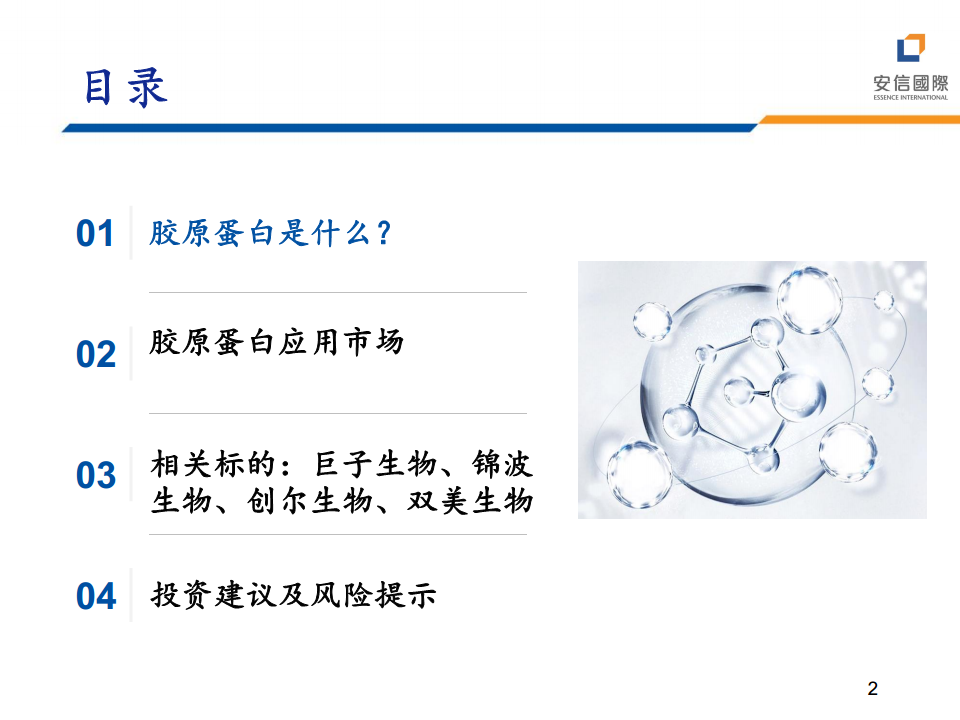 目录

安信國際
ESSENCE INTERNATIONAL

01 胶原蛋白是什么？

02 胶原蛋白应用市场

03 相关标的：巨子生物、锦波生物、创尔生物、双美生物

04 投资建议及风险提示

2